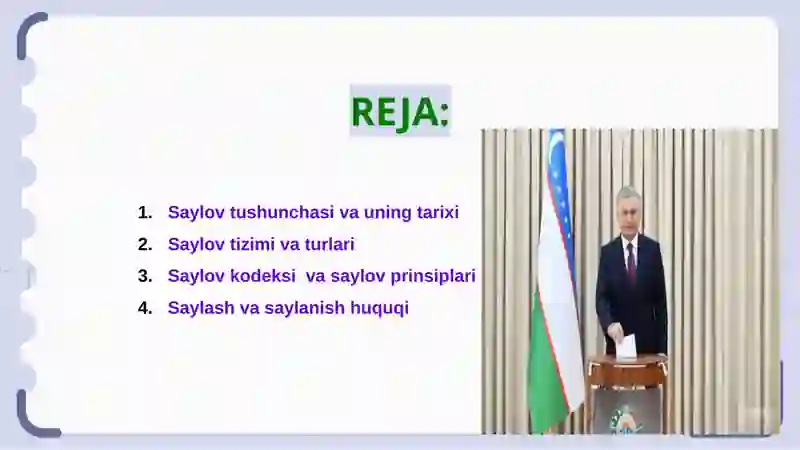 REJA:

1. Saylov tushunchasi va uning tarixi
2. Saylov tizimi va turlari
3. Saylov kodeksi va saylov prinsiplari
4. Saylash va saylanish huquqi